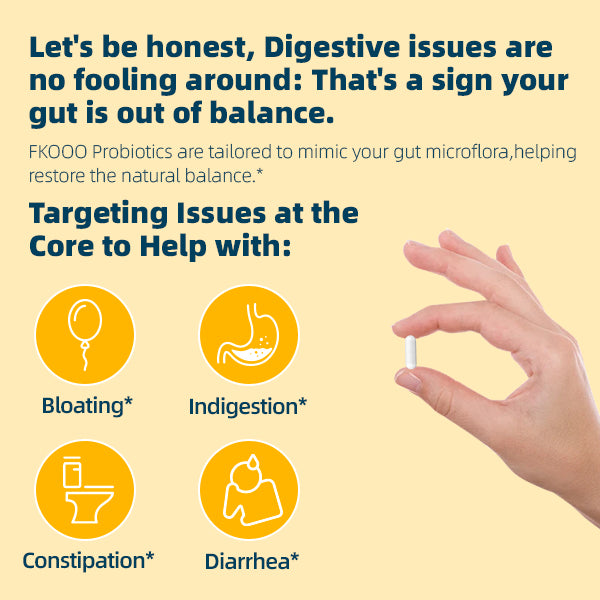 Let's be honest, Digestive issues are no fooling around: That's a sign your gut is out of balance.

FKOOO Probiotics are tailored to mimic your gut microflora,helping restore the natural balance.*

Targeting Issues at the Core to Help with:

Bloating*

Indigestion*

Constipation*

Diarrhea*